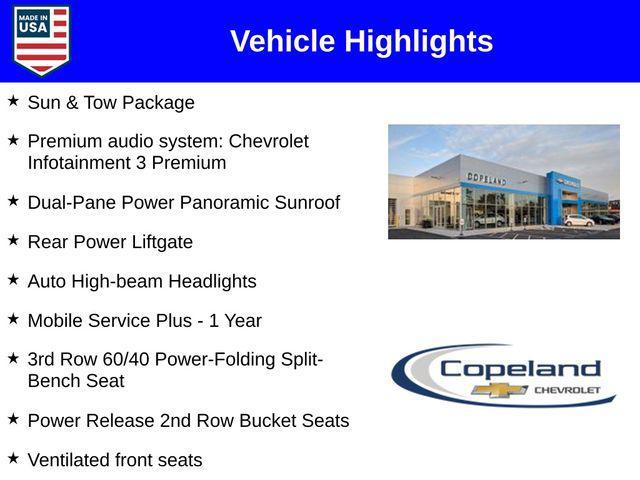 MADE IN USA

Vehicle Highlights

★ Sun & Tow Package

★ Premium audio system: Chevrolet Infotainment 3 Premium

★ Dual-Pane Power Panoramic Sunroof

★ Rear Power Liftgate

★ Auto High-beam Headlights

★ Mobile Service Plus - 1 Year

★ 3rd Row 60/40 Power-Folding Split-Bench Seat

★ Power Release 2nd Row Bucket Seats

★ Ventilated front seats

COPELAND CHEVROLET

Copeland CHEVROLET